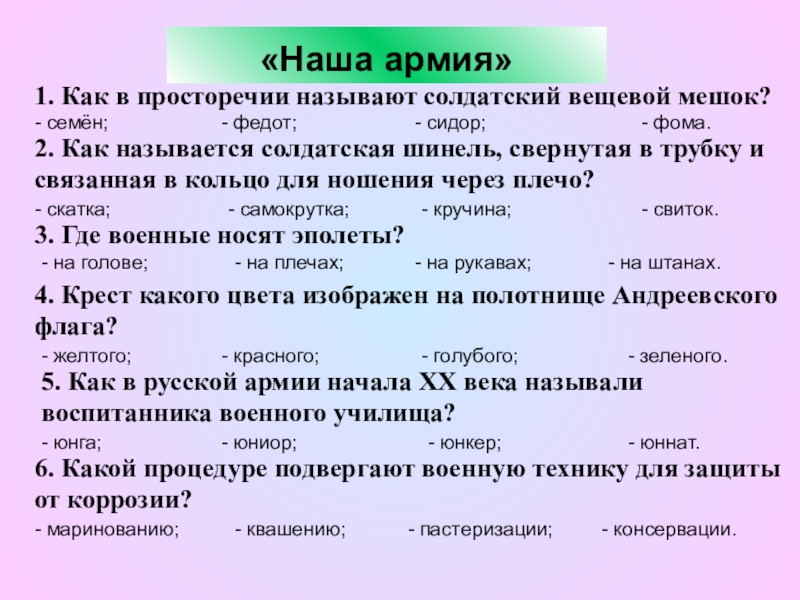 «Наша армия»

1. Как в просторечии называют солдатский вещевой мешок?
- семён; - федот; - сидор; - фома.

2. Как называется солдатская шинель, свернутая в трубку и связанная в кольцо для ношения через плечо?
- скатка; - самокрутка; - кручина; - свиток.

3. Где военные носят эполеты?
- на голове; - на плечах; - на рукавах; - на штанах.

4. Крест какого цвета изображен на полотнище Андреевского флага?
- желтого; - красного; - голубого; - зеленого.

5. Как в русской армии начала XX века называли воспитанника военного училища?
- юнга; - юниор; - юнкер; - юннат.

6. Какой процедуре подвергают военную технику для защиты от коррозии?
- маринованию; - квашению; - пастеризации; - консервации.